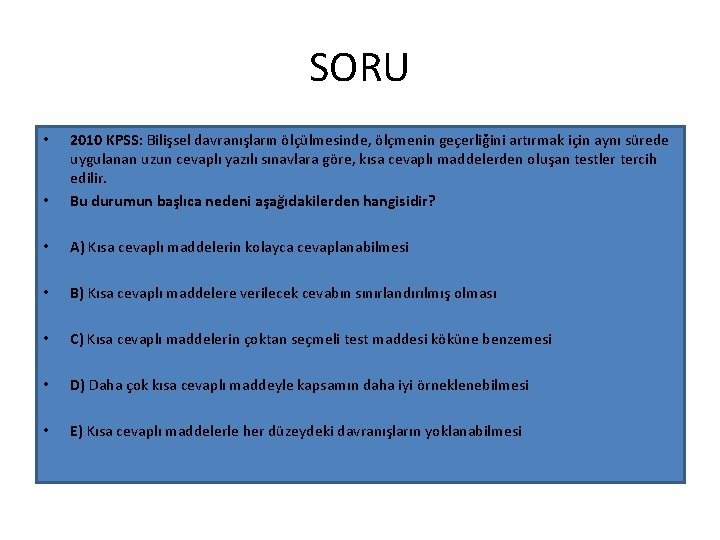 SORU

• 2010 KPSS: Bilişsel davranışların ölçülmesinde, ölçmenin geçerliğini artırmak için aynı sürede uygulanan uzun cevaplı yazılı sınavlara göre, kısa cevaplı maddelerden oluşan testler tercih edilir.
• Bu durumun başlıca nedeni aşağıdakilerden hangisidir?

• A) Kısa cevaplı maddelerin kolayca cevaplanabilmesi

• B) Kısa cevaplı maddelere verilecek cevabın sınırlandırılmış olması

• C) Kısa cevaplı maddelerin çoktan seçmeli test maddesi köküne benzemesi

• D) Daha çok kısa cevaplı maddeyle kapsamın daha iyi örneklenebilmesi

• E) Kısa cevaplı maddelerle her düzeydeki davranışların yoklanabilmesi